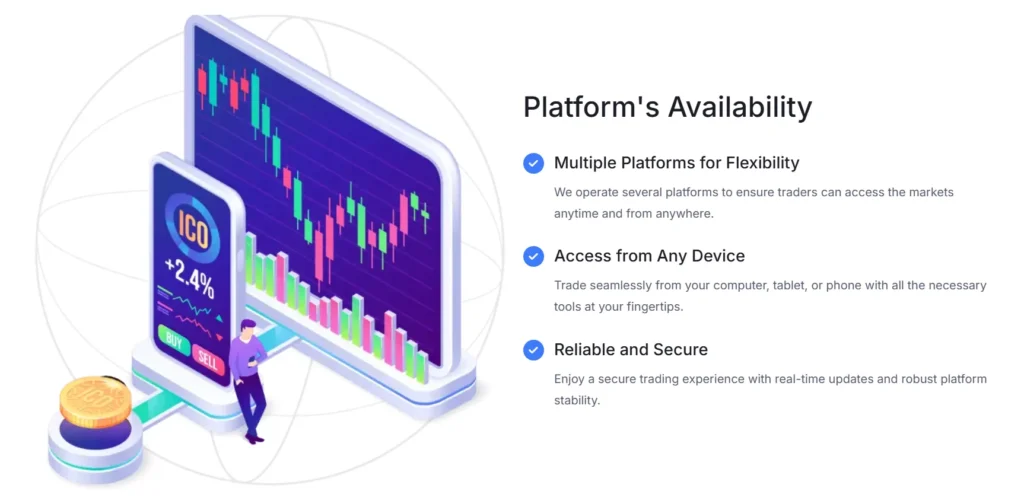 ICO
+2.4%
BUY
SELL

Platform's Availability

Multiple Platforms for Flexibility
We operate several platforms to ensure traders can access the markets anytime and from anywhere.

Access from Any Device
Trade seamlessly from your computer, tablet, or phone with all the necessary tools at your fingertips.

Reliable and Secure
Enjoy a secure trading experience with real-time updates and robust platform stability.